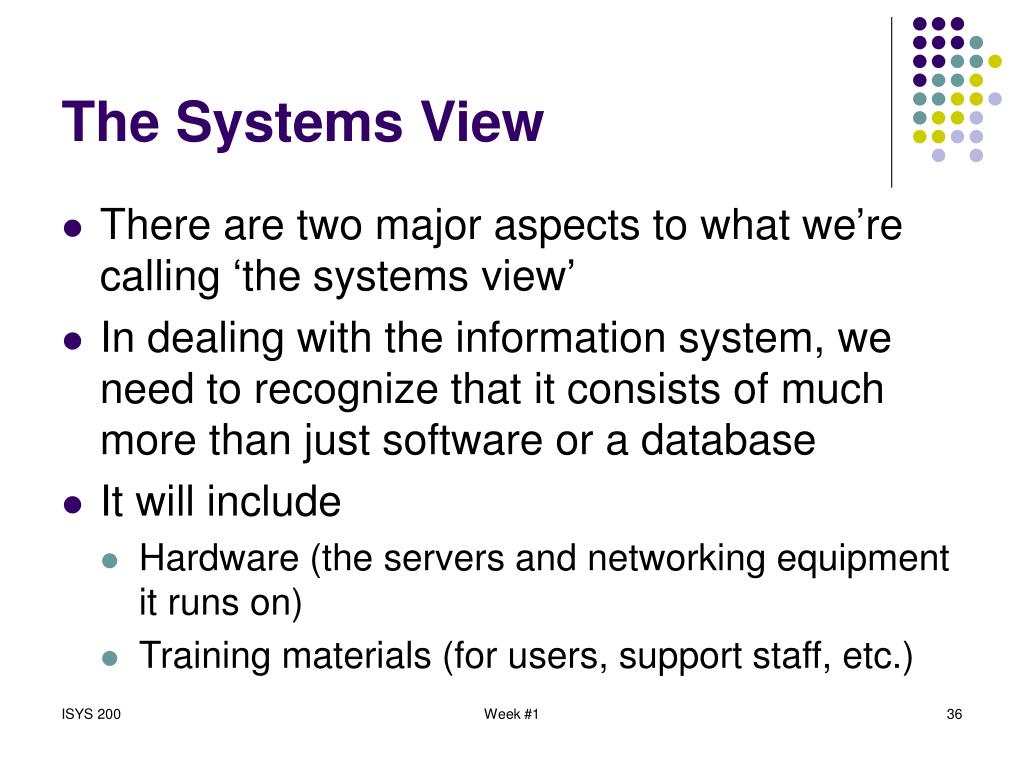 The Systems View

- There are two major aspects to what we’re calling ‘the systems view’
- In dealing with the information system, we need to recognize that it consists of much more than just software or a database
- It will include
  - Hardware (the servers and networking equipment it runs on)
  - Training materials (for users, support staff, etc.)

ISYS 200

Week #1

36